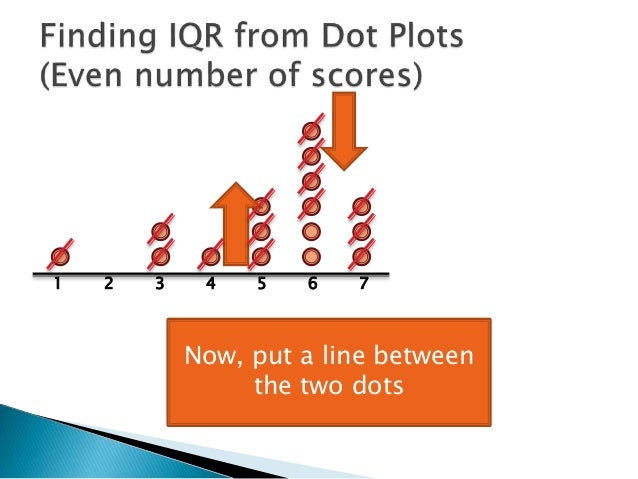 Finding IQR from Dot Plots
(Even number of scores)

1 2 3 4 5 6 7

Now, put a line between the two dots